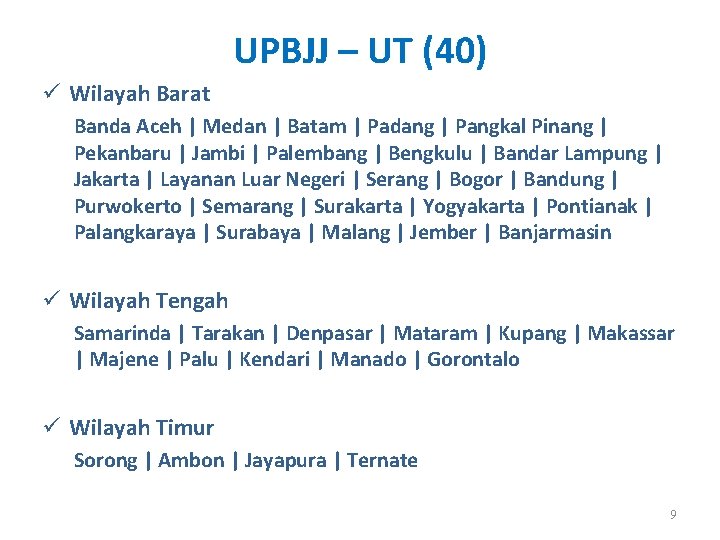 UPBJJ – UT (40)

✓ Wilayah Barat

Banda Aceh | Medan | Batam | Padang | Pangkal Pinang | Pekanbaru | Jambi | Palembang | Bengkulu | Bandar Lampung | Jakarta | Layanan Luar Negeri | Serang | Bogor | Bandung | Purwokerto | Semarang | Surakarta | Yogyakarta | Pontianak | Palangkaraya | Surabaya | Malang | Jember | Banjarmasin

✓ Wilayah Tengah

Samarinda | Tarakan | Denpasar | Mataram | Kupang | Makassar | Majene | Palu | Kendari | Manado | Gorontalo

✓ Wilayah Timur

Sorong | Ambon | Jayapura | Ternate

9